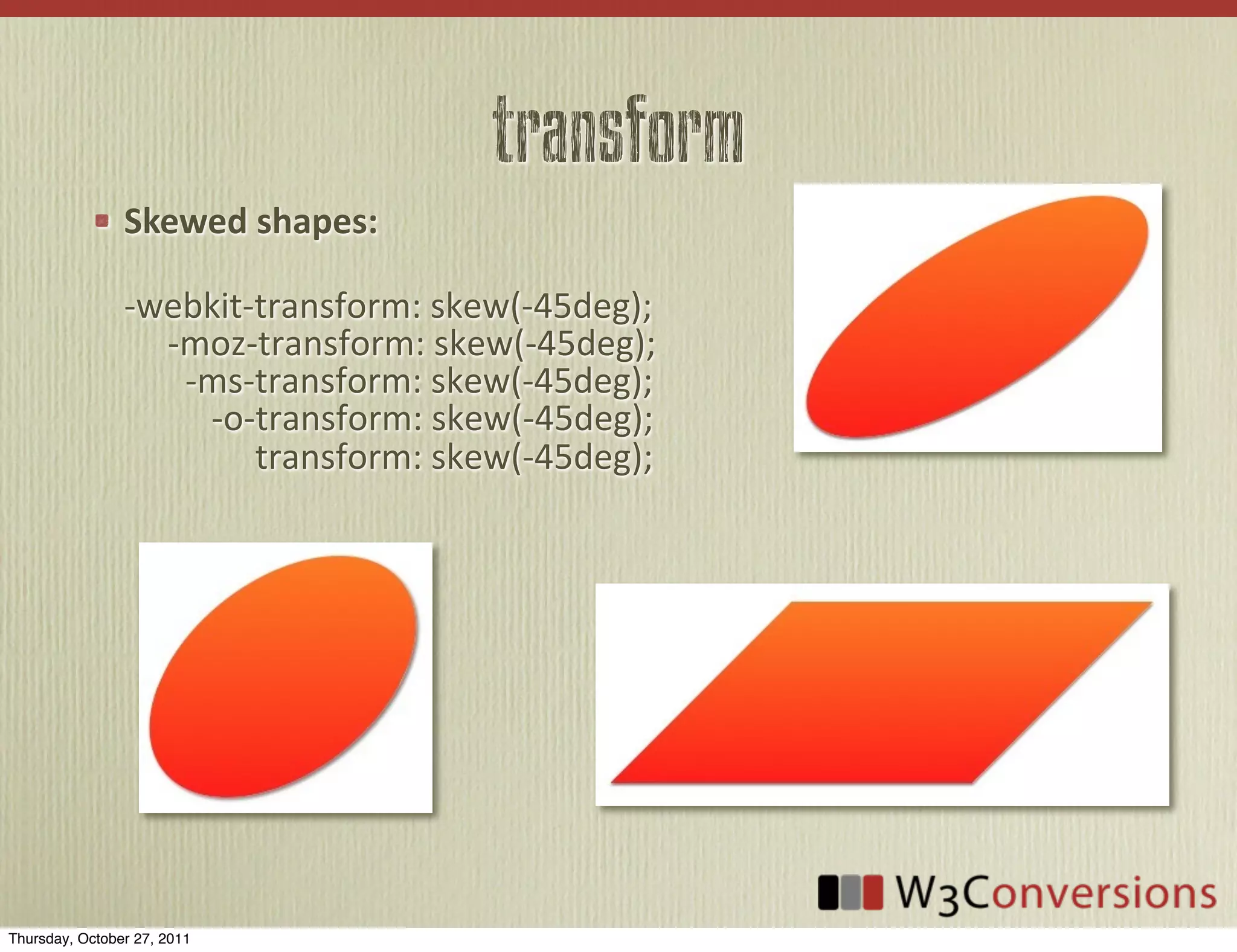 transform

Skewed shapes:

-webkit-transform: skew(-45deg);
-moz-transform: skew(-45deg);
-ms-transform: skew(-45deg);
-o-transform: skew(-45deg);
transform: skew(-45deg);

W3Conversions

Thursday, October 27, 2011